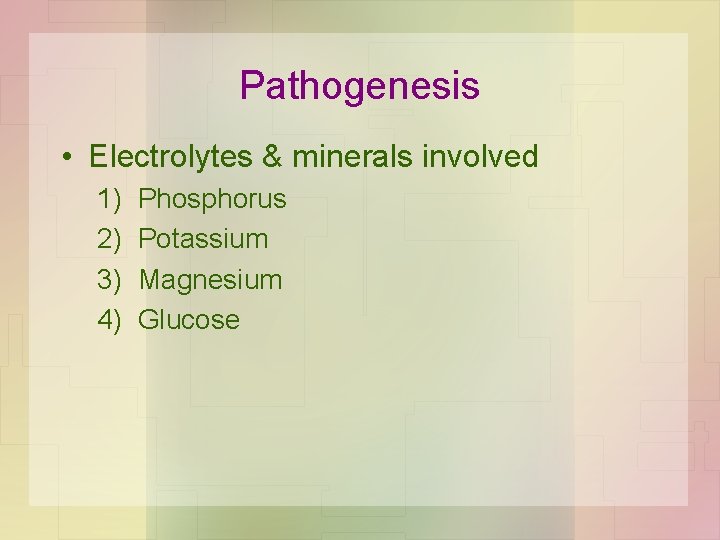 Pathogenesis

• Electrolytes & minerals involved
1) Phosphorus
2) Potassium
3) Magnesium
4) Glucose